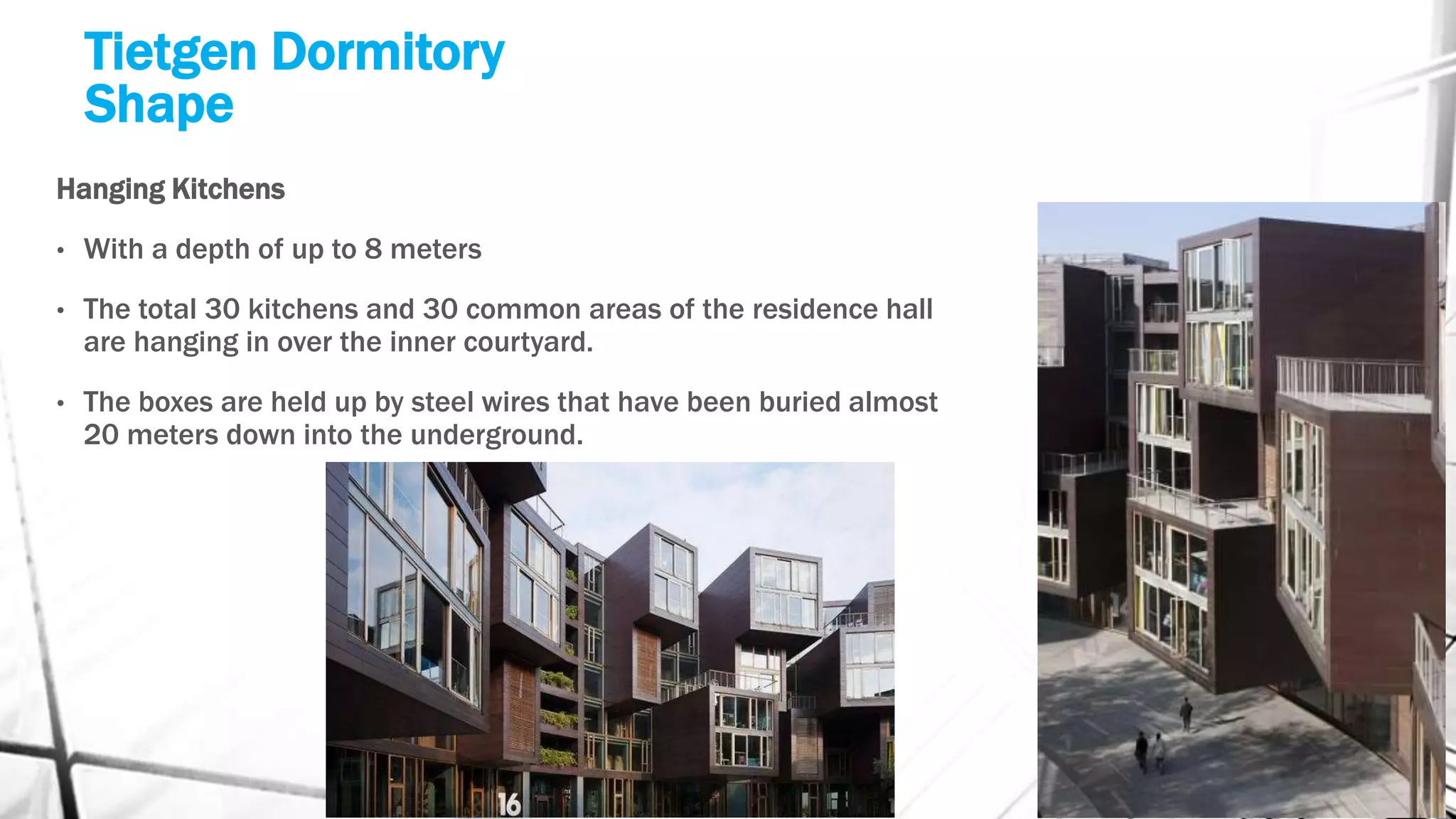 Tietgen Dormitory
Shape

Hanging Kitchens

• With a depth of up to 8 meters

• The total 30 kitchens and 30 common areas of the residence hall are hanging in over the inner courtyard.

• The boxes are held up by steel wires that have been buried almost 20 meters down into the underground.

16